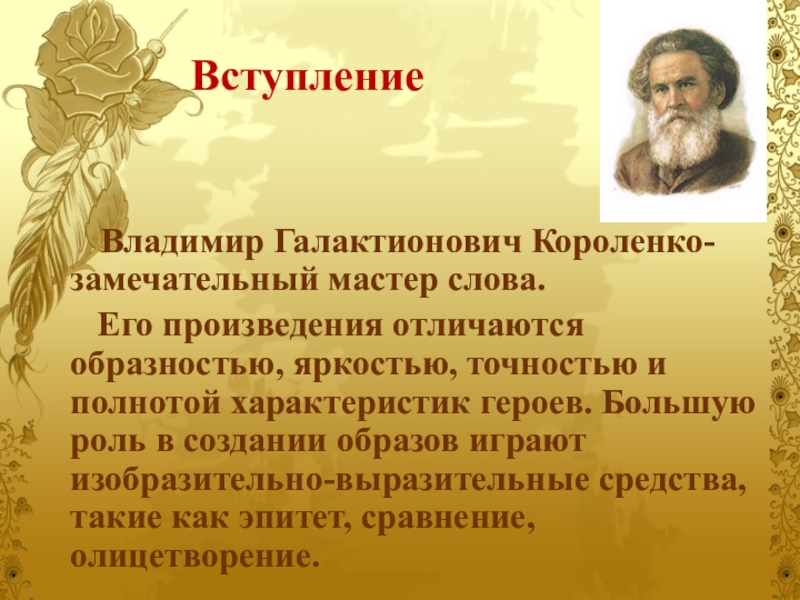 Вступление

Владимир Галактионович Короленко- замечательный мастер слова.

Его произведения отличаются образностью, яркостью, точностью и полнотой характеристик героев. Большую роль в создании образов играют изобразительно-выразительные средства, такие как эпитет, сравнение, олицетворение.